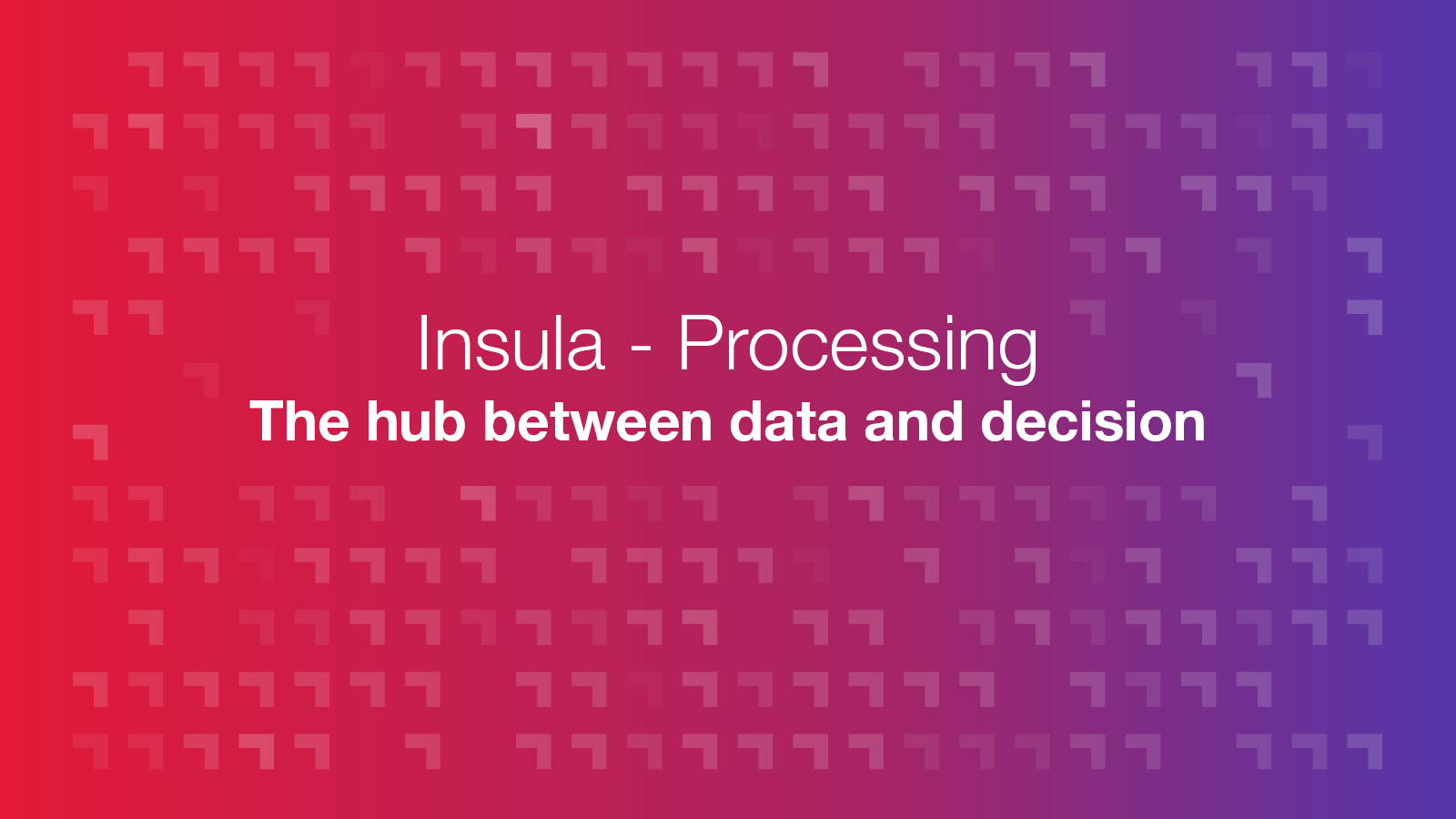 Insula - Processing
The hub between data and decision